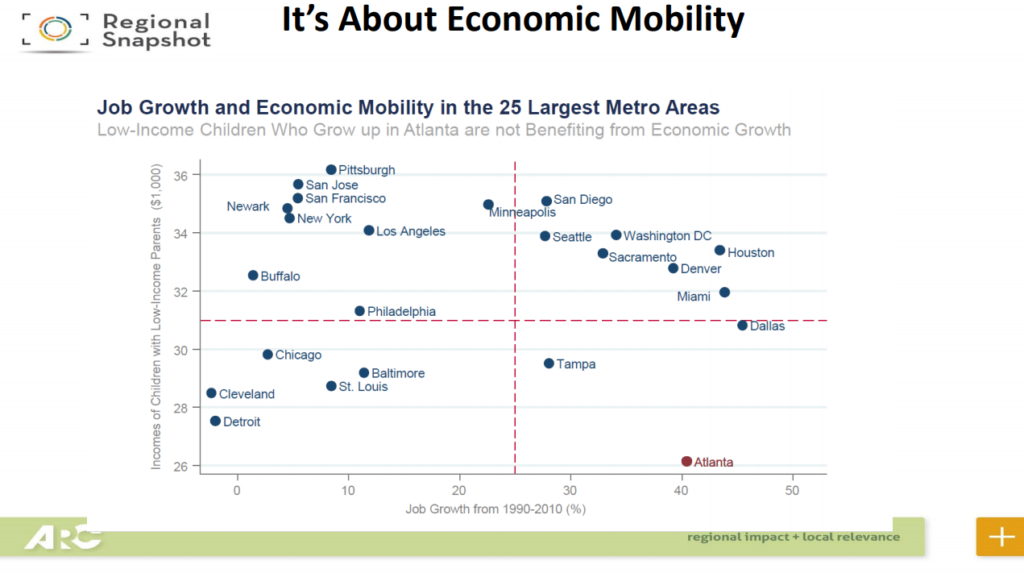 Regional Snapshot

It's About Economic Mobility

Job Growth and Economic Mobility in the 25 Largest Metro Areas
Low-Income Children Who Grow up in Atlanta are not Benefiting from Economic Growth

Incomes of Children with Low-Income Parents ($1,000)

36
34
32
30
28
26

Pittsburgh
San Jose
San Francisco
Newark
New York
Los Angeles
Buffalo
Philadelphia
Chicago
Baltimore
St. Louis
Cleveland
Detroit
Minneapolis
San Diego
Seattle
Washington DC
Sacramento
Houston
Denver
Miami
Dallas
Tampa
Atlanta

0
10
20
30
40
50

Job Growth from 1990-2010 (%)

ARC

regional impact + local relevance

+